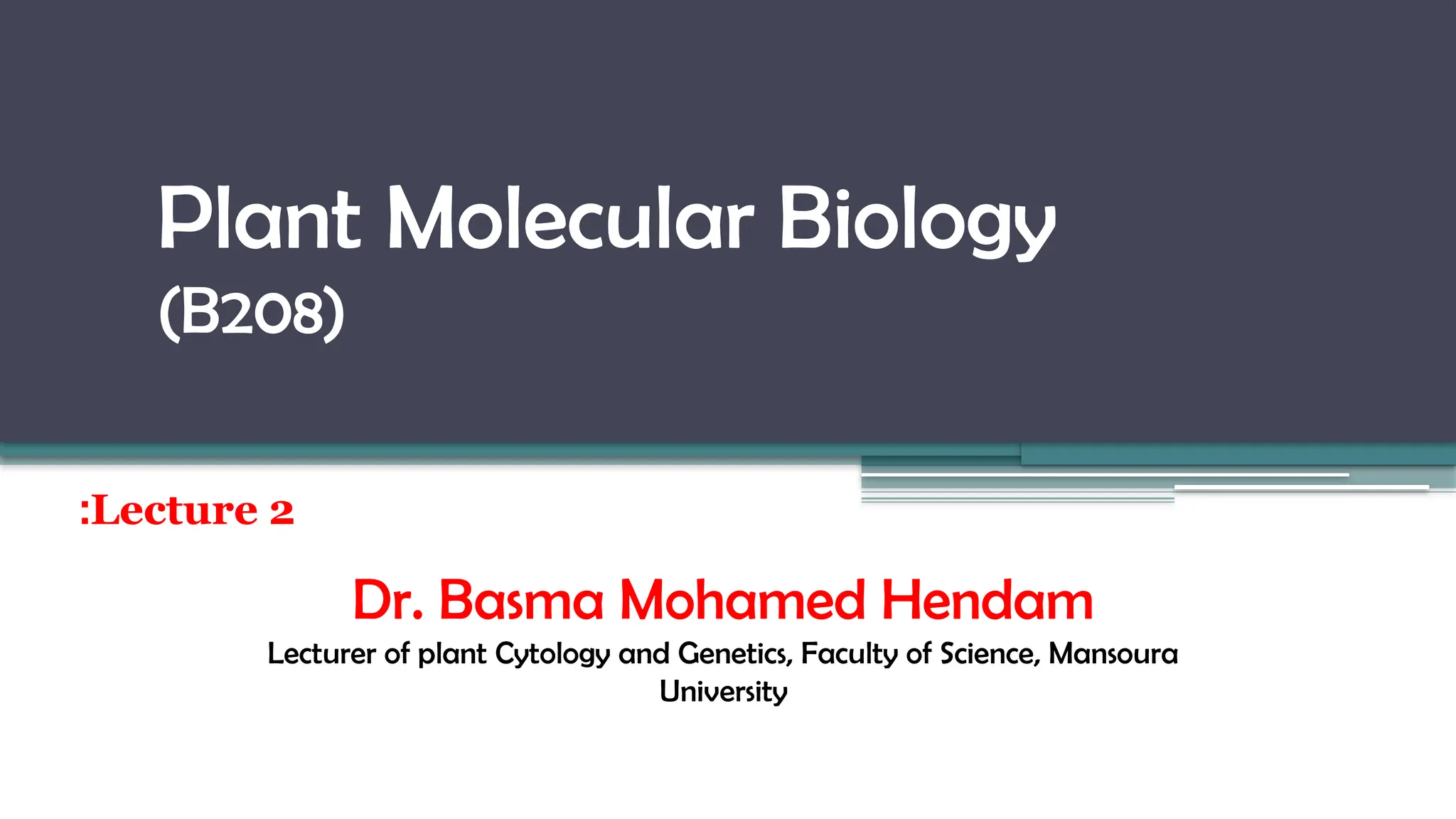 Plant Molecular Biology
(B208)

:Lecture 2

Dr. Basma Mohamed Hendam
Lecturer of plant Cytology and Genetics, Faculty of Science, Mansoura University